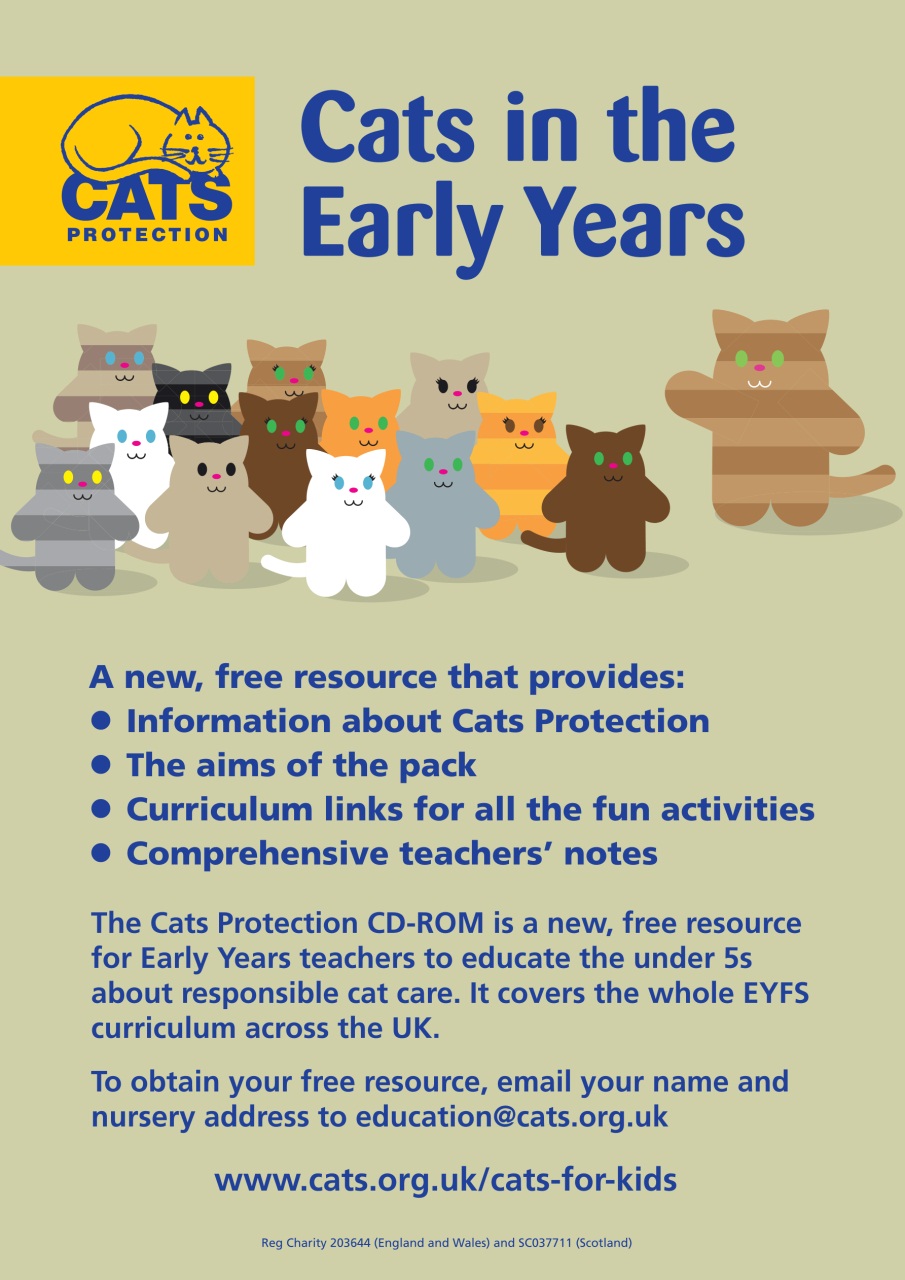 CATS PROTECTION

Cats in the Early Years

A new, free resource that provides:
● Information about Cats Protection
● The aims of the pack
● Curriculum links for all the fun activities
● Comprehensive teachers' notes

The Cats Protection CD-ROM is a new, free resource for Early Years teachers to educate the under 5s about responsible cat care. It covers the whole EYFS curriculum across the UK.

To obtain your free resource, email your name and nursery address to education@cats.org.uk

www.cats.org.uk/cats-for-kids

Reg Charity 203644 (England and Wales) and SC037711 (Scotland)